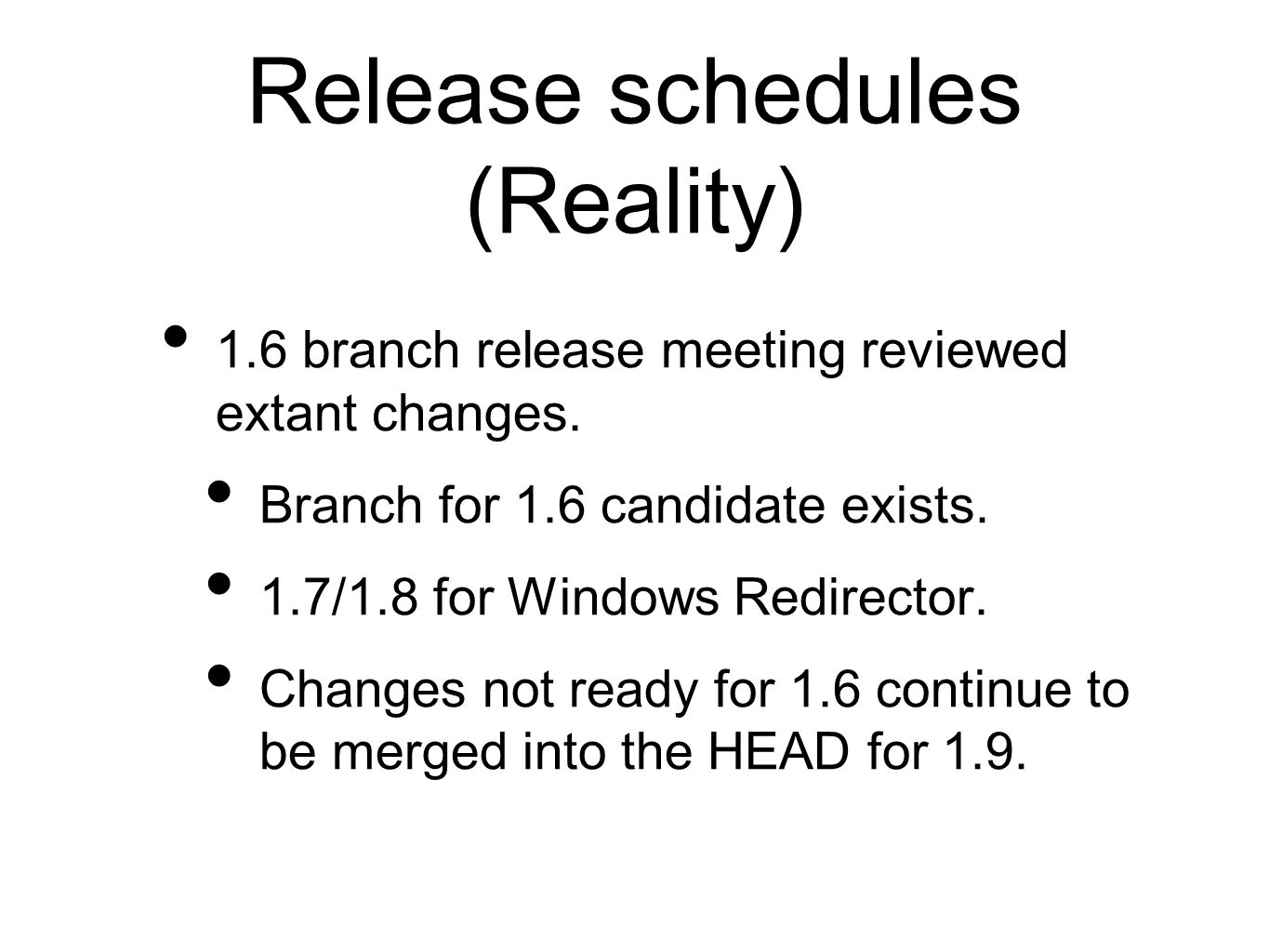 Release schedules (Reality)

• 1.6 branch release meeting reviewed extant changes.
  • Branch for 1.6 candidate exists.
  • 1.7/1.8 for Windows Redirector.
  • Changes not ready for 1.6 continue to be merged into the HEAD for 1.9.